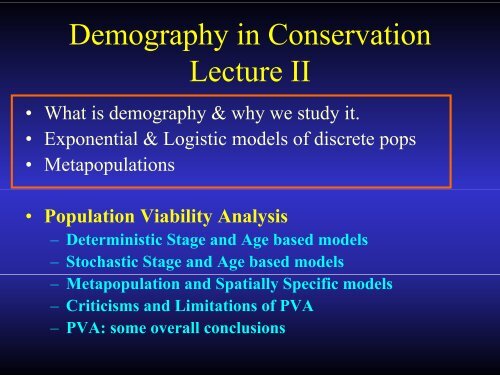 Demography in Conservation
Lecture II

• What is demography & why we study it.
• Exponential & Logistic models of discrete pops
• Metapopulations

• Population Viability Analysis
– Deterministic Stage and Age based models
– Stochastic Stage and Age based models
– Metapopulation and Spatially Specific models
– Criticisms and Limitations of PVA
– PVA: some overall conclusions